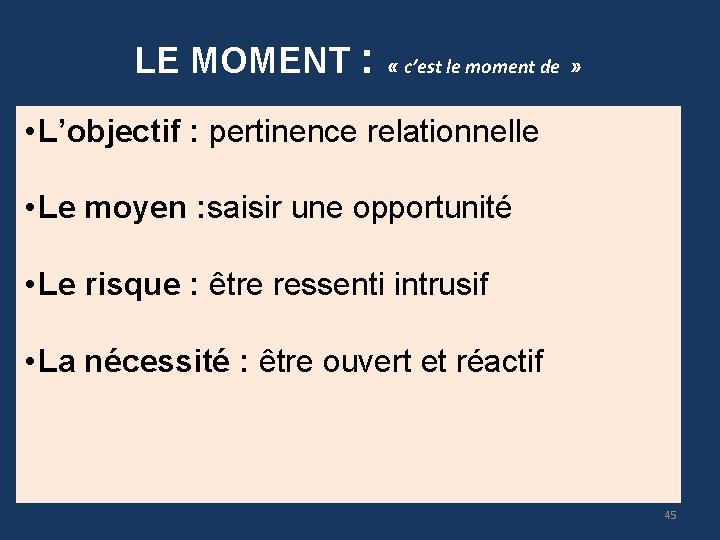 LE MOMENT : « c'est le moment de »

•L'objectif : pertinence relationnelle

•Le moyen :saisir une opportunité

•Le risque : être ressenti intrusif

•La nécessité : être ouvert et réactif

45